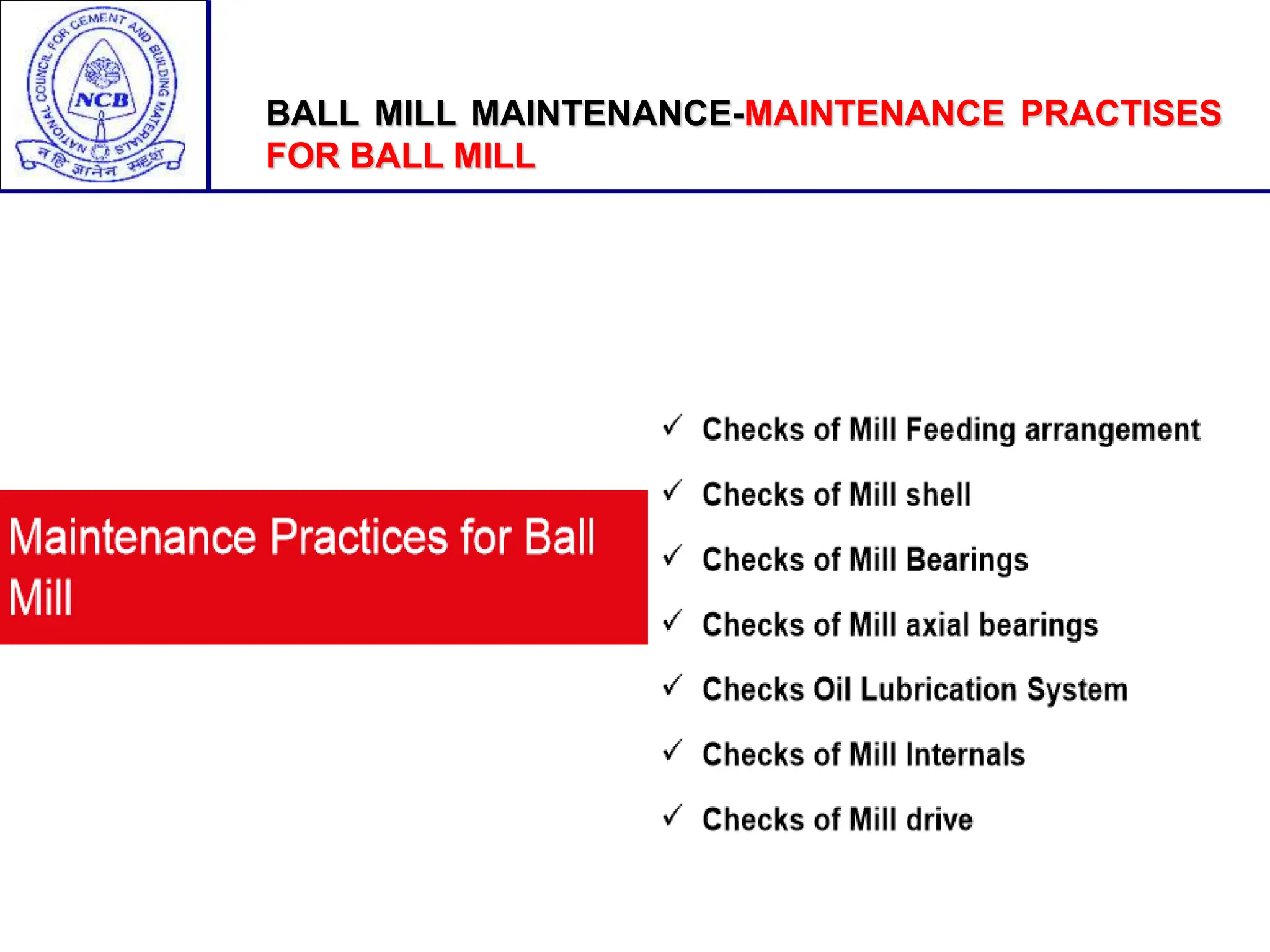 NATIONAL COUNCIL FOR CEMENT AND BUILDING MATERIALS
NCB
न हि ज्ञानेन सदृशं

BALL MILL MAINTENANCE-MAINTENANCE PRACTISES FOR BALL MILL

Maintenance Practices for Ball Mill

✓ Checks of Mill Feeding arrangement

✓ Checks of Mill shell

✓ Checks of Mill Bearings

✓ Checks of Mill axial bearings

✓ Checks Oil Lubrication System

✓ Checks of Mill Internals

✓ Checks of Mill drive